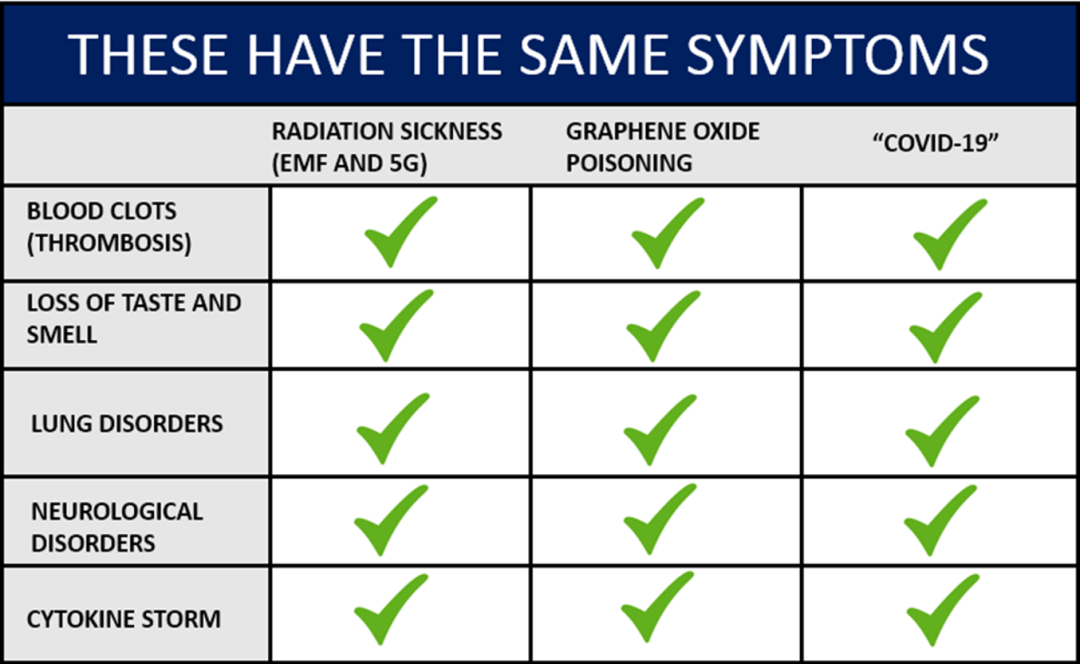 THESE HAVE THE SAME SYMPTOMS

| | RADIATION SICKNESS (EMF AND 5G) | GRAPHENE OXIDE POISONING | "COVID-19" |
|---|---|---|---|
| BLOOD CLOTS (THROMBOSIS) | ✓ | ✓ | ✓ |
| LOSS OF TASTE AND SMELL | ✓ | ✓ | ✓ |
| LUNG DISORDERS | ✓ | ✓ | ✓ |
| NEUROLOGICAL DISORDERS | ✓ | ✓ | ✓ |
| CYTOKINE STORM | ✓ | ✓ | ✓ |